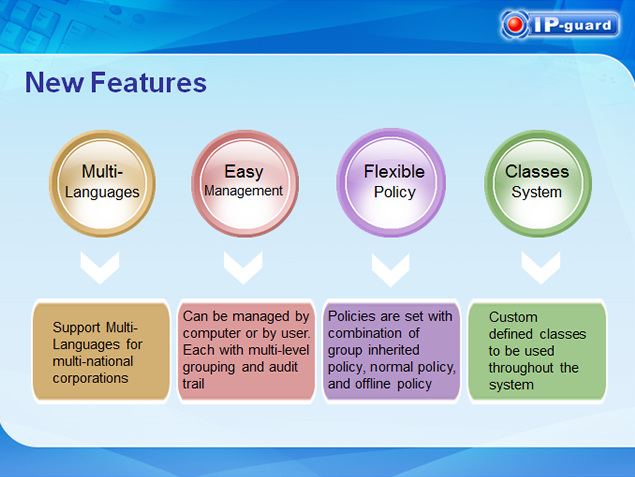 IP-guard

New Features

Multi-Languages

Easy Management

Flexible Policy

Classes System

Support Multi-Languages for multi-national corporations

Can be managed by computer or by user. Each with multi-level grouping and audit trail

Policies are set with combination of group inherited policy, normal policy, and offline policy

Custom defined classes to be used throughout the system